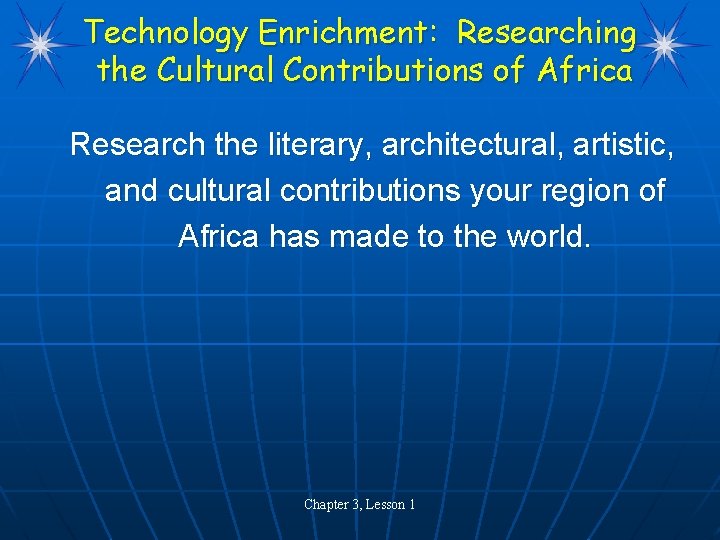 Technology Enrichment: Researching the Cultural Contributions of Africa

Research the literary, architectural, artistic, and cultural contributions your region of Africa has made to the world.

Chapter 3, Lesson 1